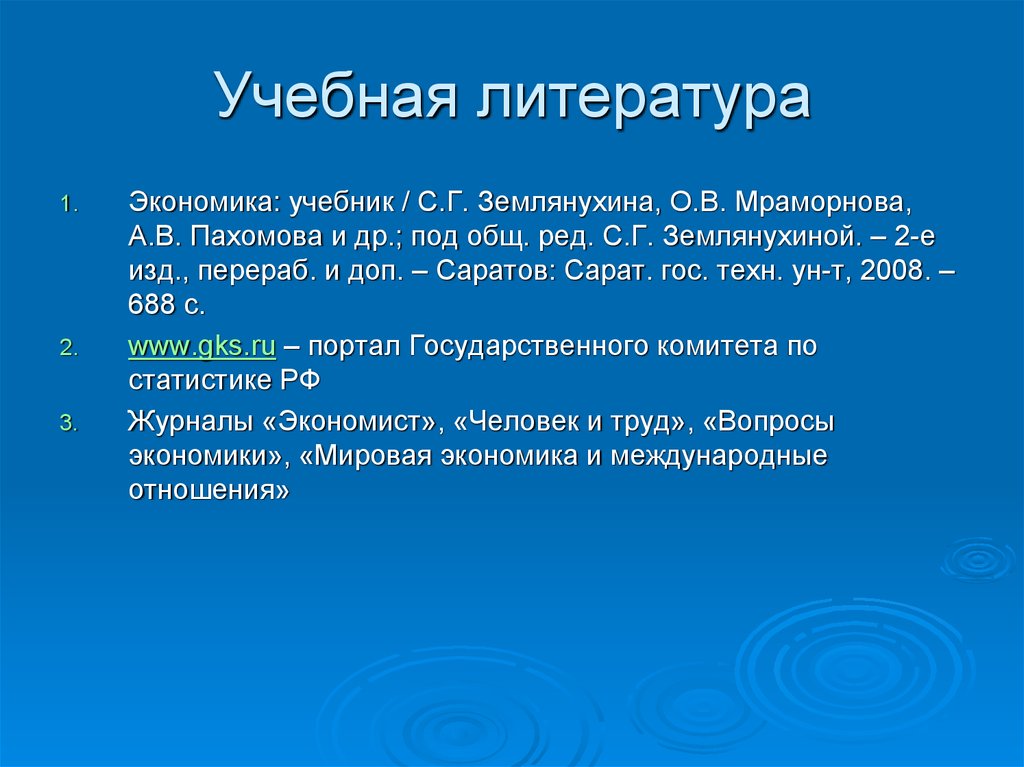 Учебная литература

1. Экономика: учебник / С.Г. Землянухина, О.В. Мраморнова, А.В. Пахомова и др.; под общ. ред. С.Г. Землянухиной. – 2-е изд., перераб. и доп. – Саратов: Сарат. гос. техн. ун-т, 2008. – 688 с.

2. www.gks.ru – портал Государственного комитета по статистике РФ

3. Журналы «Экономист», «Человек и труд», «Вопросы экономики», «Мировая экономика и международные отношения»